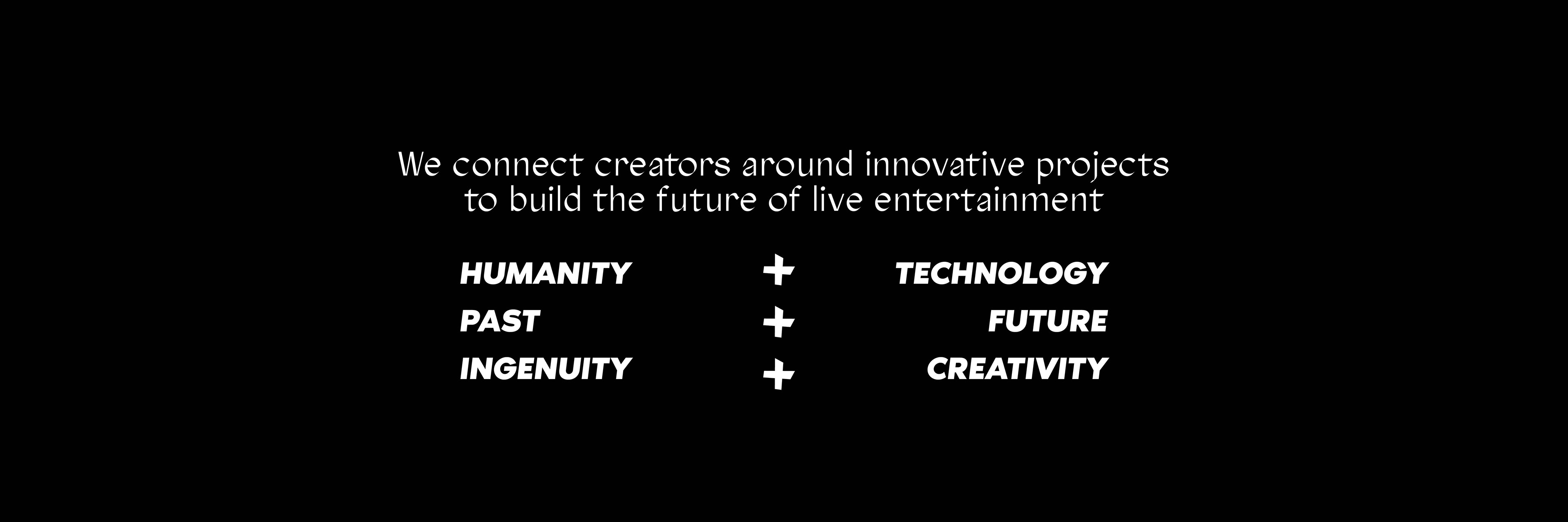 We connect creators around innovative projects to build the future of live entertainment

HUMANITY + TECHNOLOGY
PAST + FUTURE
INGENUITY + CREATIVITY